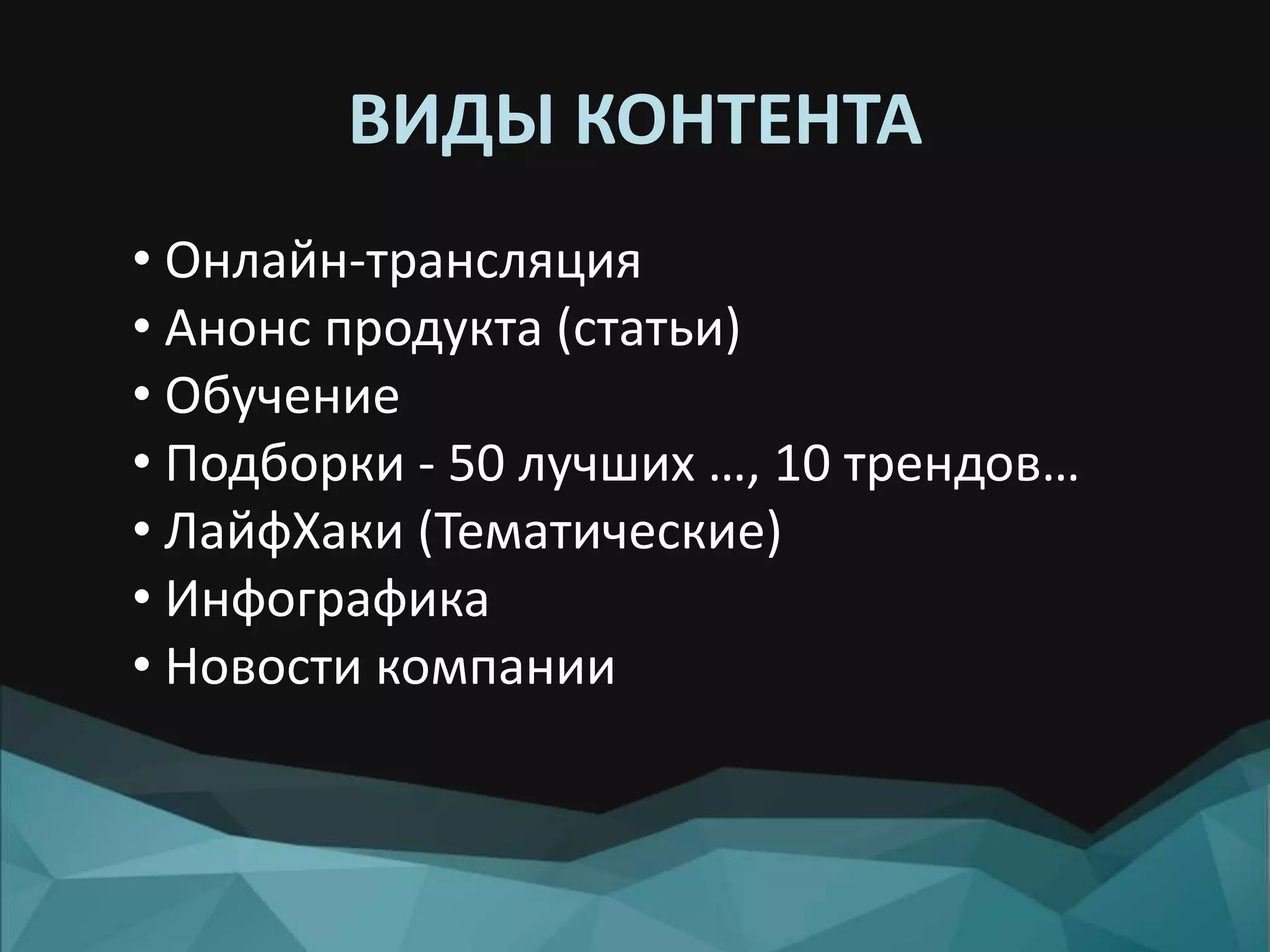 ВИДЫ КОНТЕНТА

• Онлайн-трансляция
• Анонс продукта (статьи)
• Обучение
• Подборки - 50 лучших …, 10 трендов…
• ЛайфХаки (Тематические)
• Инфографика
• Новости компании